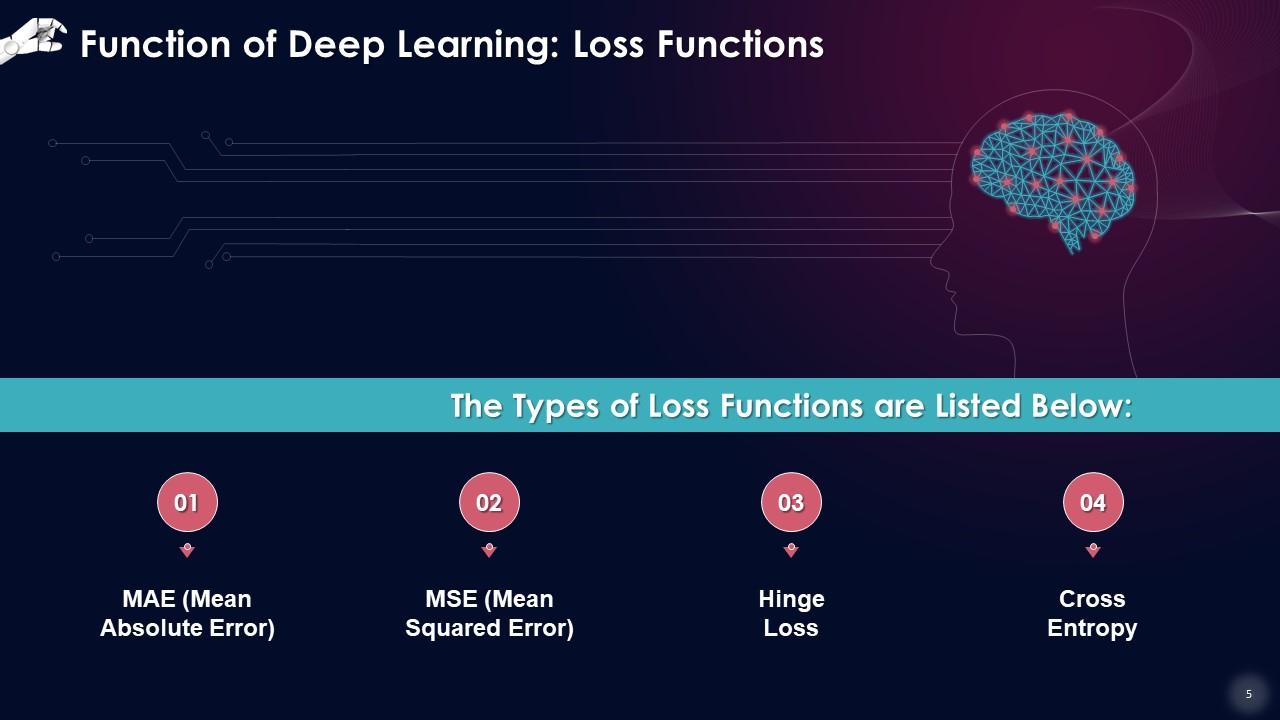 Function of Deep Learning: Loss Functions

The Types of Loss Functions are Listed Below:

01
MAE (Mean Absolute Error)

02
MSE (Mean Squared Error)

03
Hinge Loss

04
Cross Entropy

5